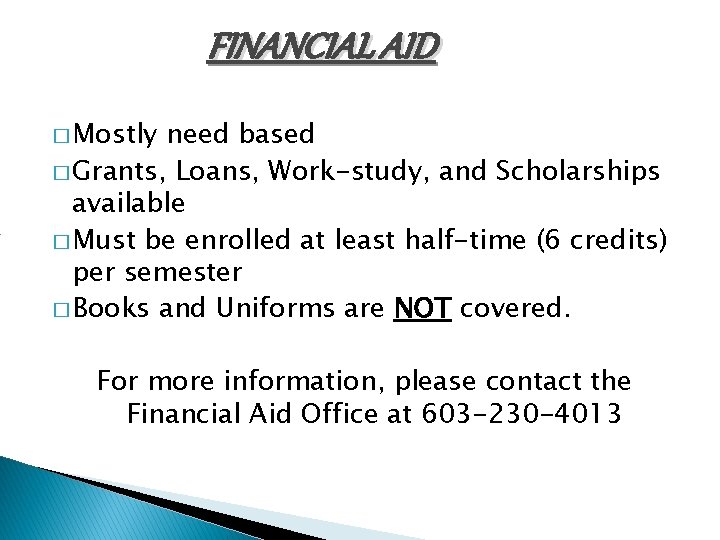 FINANCIAL AID

□ Mostly need based

□ Grants, Loans, Work-study, and Scholarships available

□ Must be enrolled at least half-time (6 credits) per semester

□ Books and Uniforms are NOT covered.

For more information, please contact the Financial Aid Office at 603-230-4013